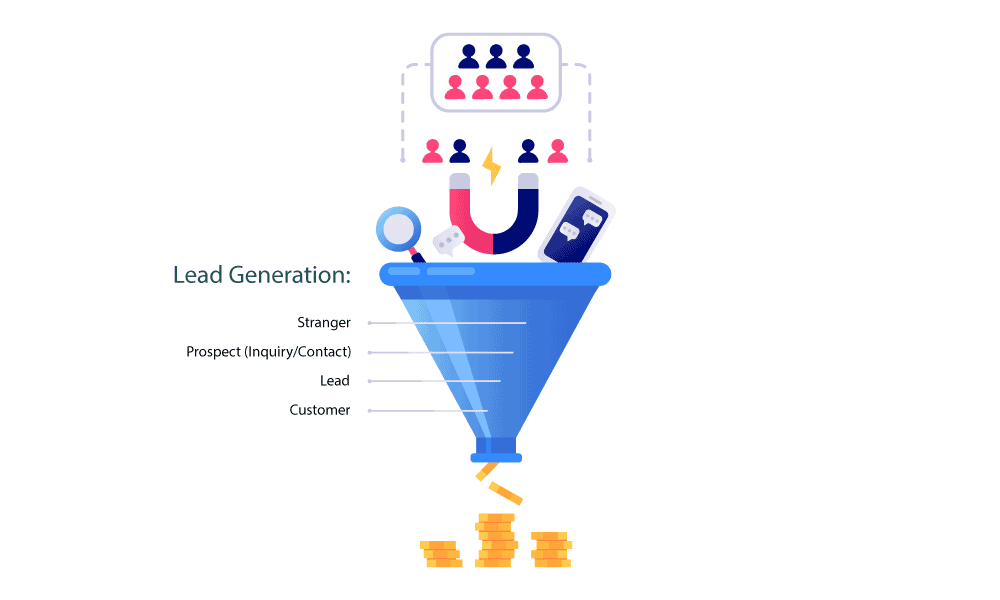 Lead Generation:

Stranger

Prospect (Inquiry/Contact)

Lead

Customer